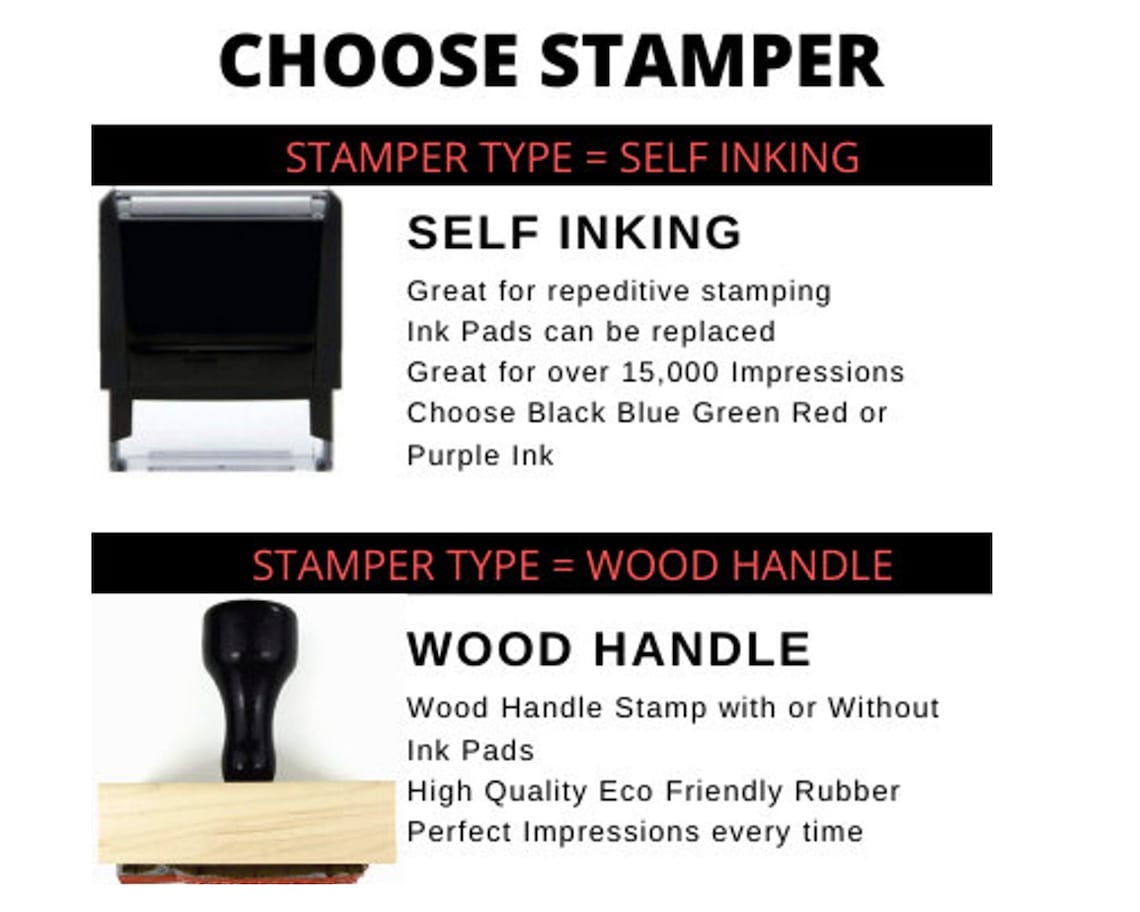 CHOOSE STAMPER

STAMPER TYPE = SELF INKING

SELF INKING

Great for repeditive stamping
Ink Pads can be replaced
Great for over 15,000 Impressions
Choose Black Blue Green Red or Purple Ink

STAMPER TYPE = WOOD HANDLE

WOOD HANDLE

Wood Handle Stamp with or Without Ink Pads
High Quality Eco Friendly Rubber
Perfect Impressions every time